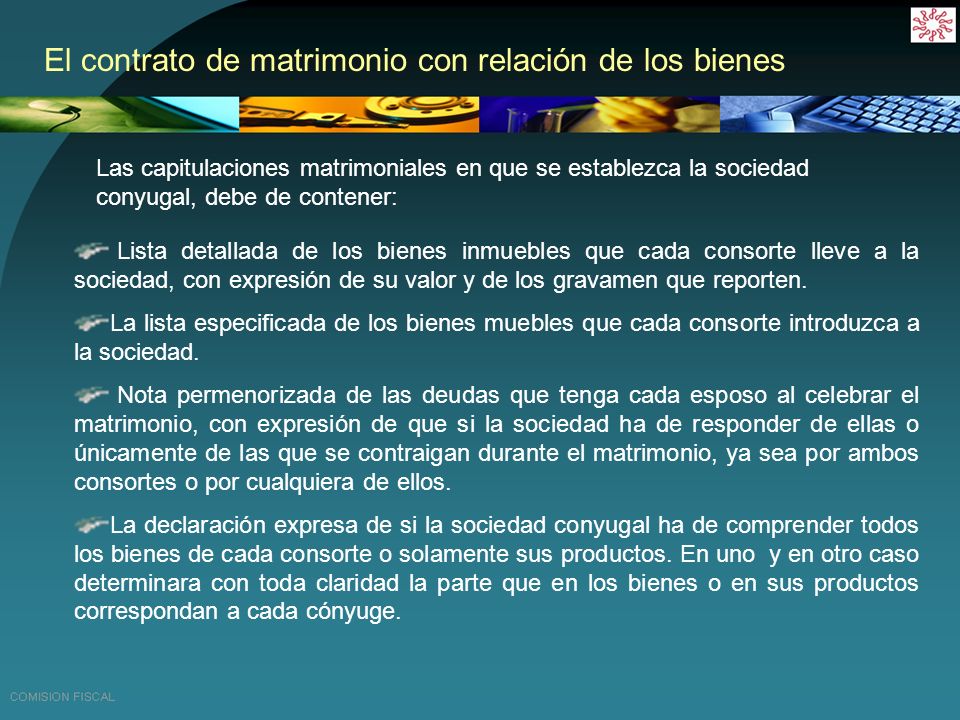 El contrato de matrimonio con relación de los bienes

Las capitulaciones matrimoniales en que se establezca la sociedad conyugal, debe de contener:

Lista detallada de los bienes inmuebles que cada consorte lleve a la sociedad, con expresión de su valor y de los gravamen que reporten.

La lista especificada de los bienes muebles que cada consorte introduzca a la sociedad.

Nota permenorizada de las deudas que tenga cada esposo al celebrar el matrimonio, con expresión de que si la sociedad ha de responder de ellas o únicamente de las que se contraigan durante el matrimonio, ya sea por ambos consortes o por cualquiera de ellos.

La declaración expresa de si la sociedad conyugal ha de comprender todos los bienes de cada consorte o solamente sus productos. En uno y en otro caso determinara con toda claridad la parte que en los bienes o en sus productos correspondan a cada cónyuge.

COMISION FISCAL